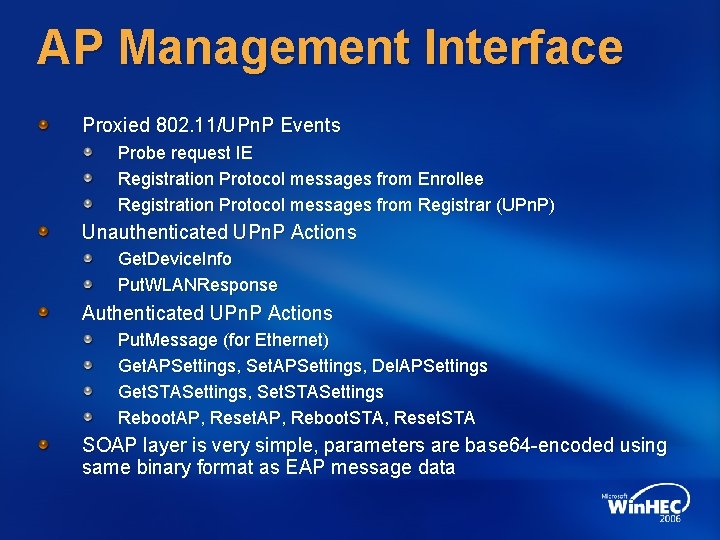 AP Management Interface

Proxied 802.11/UPnP Events

Probe request IE

Registration Protocol messages from Enrollee

Registration Protocol messages from Registrar (UPnP)

Unauthenticated UPnP Actions

GetDeviceInfo

PutWLANResponse

Authenticated UPnP Actions

PutMessage (for Ethernet)

GetAPSettings, SetAPSettings, DelAPSettings

GetSTASettings, SetSTASettings

RebootAP, ResetAP, RebootSTA, ResetSTA

SOAP layer is very simple, parameters are base64-encoded using same binary format as EAP message data

Microsoft WinHEC 2006